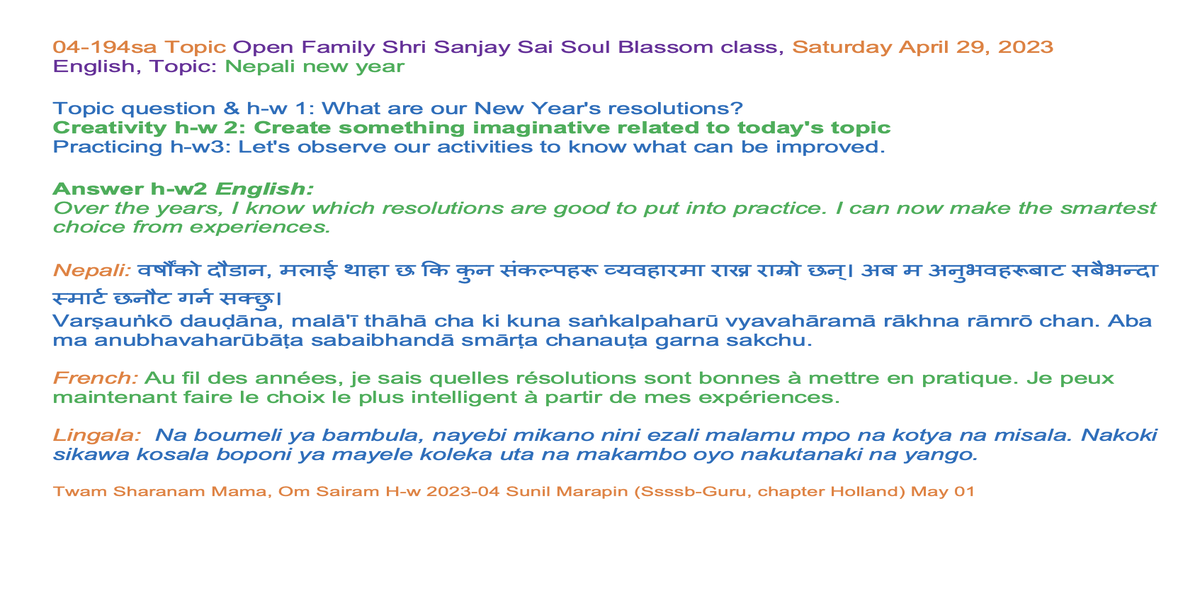 04-194sa Topic Open Family Shri Sanjay Sai Soul Blassom class, Saturday April 29, 2023
English, Topic: Nepali new year

Topic question & h-w 1: What are our New Year's resolutions?
Creativity h-w 2: Create something imaginative related to today's topic
Practicing h-w3: Let's observe our activities to know what can be improved.

Answer h-w2 English:
Over the years, I know which resolutions are good to put into practice. I can now make the smartest choice from experiences.

Nepali: वर्षौंको दौडान, मलाई थाहा छ कि कुन संकल्पहरू व्यवहारमा राख्न राम्रो छन्। अब म अनुभवहरूबाट सबैभन्दा स्मार्ट छनौट गर्न सक्छु।
Varṣauṅkō dauḍāna, malā'ī thāhā cha ki kuna saṅkalpaharū vyavahāramā rākhna rāmrō chan. Aba ma anubhavaharūbāṭa sabaibhandā smārṭa chanauṭa garna sakchu.

French: Au fil des années, je sais quelles résolutions sont bonnes à mettre en pratique. Je peux maintenant faire le choix le plus intelligent à partir de mes expériences.

Lingala: Na boumeli ya bambula, nayebi mikano nini ezali malamu mpo na kotya na misala. Nakoki sikawa kosala boponi ya mayele koleka uta na makambo oyo nakutanaki na yango.

Twam Sharanam Mama, Om Sairam H-w 2023-04 Sunil Marapin (Ssssb-Guru, chapter Holland) May 01